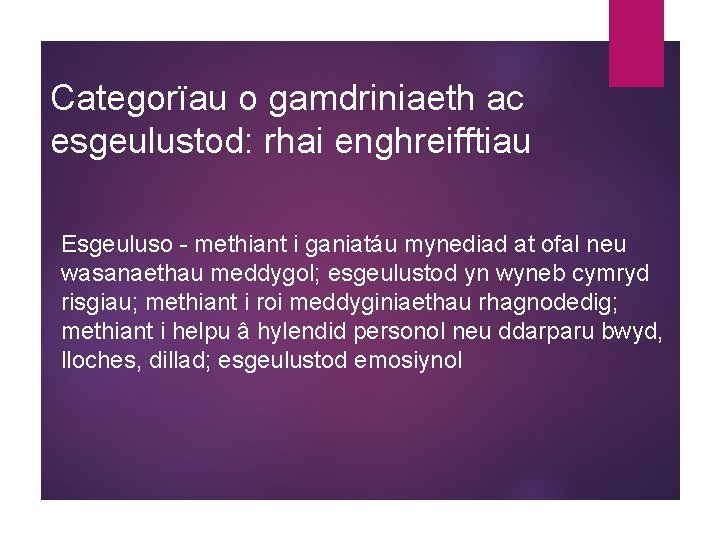 Categorïau o gamdriniaeth ac esgeulustod: rhai enghreifftiau

Esgeuluso - methiant i ganiatáu mynediad at ofal neu wasanaethau meddygol; esgeulustod yn wyneb cymryd risgiau; methiant i roi meddyginiaethau rhagnodedig; methiant i helpu â hylendid personol neu ddarparu bwyd, lloches, dillad; esgeulustod emosiynol